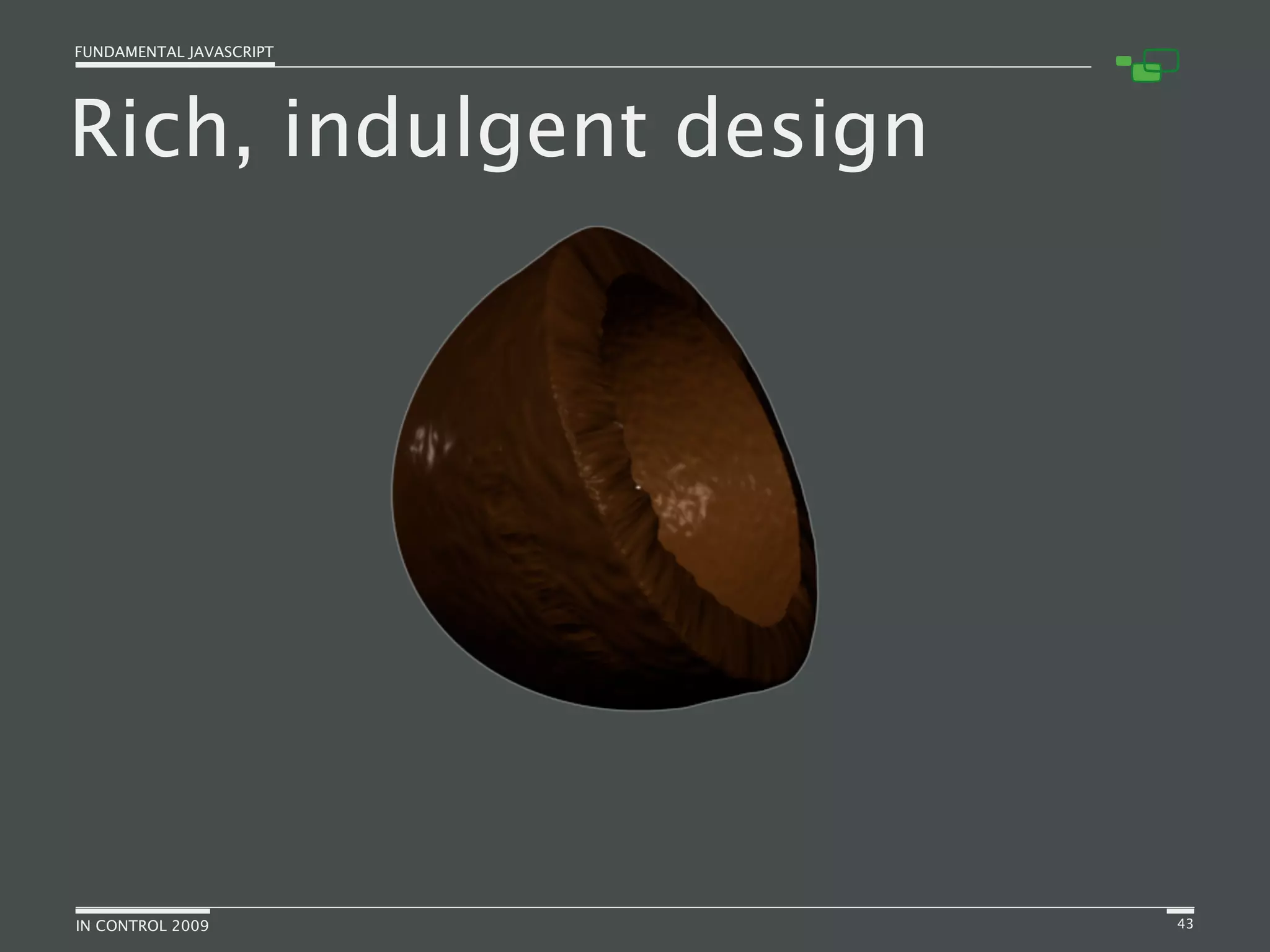 FUNDAMENTAL JAVASCRIPT

Rich, indulgent design

IN CONTROL 2009

43